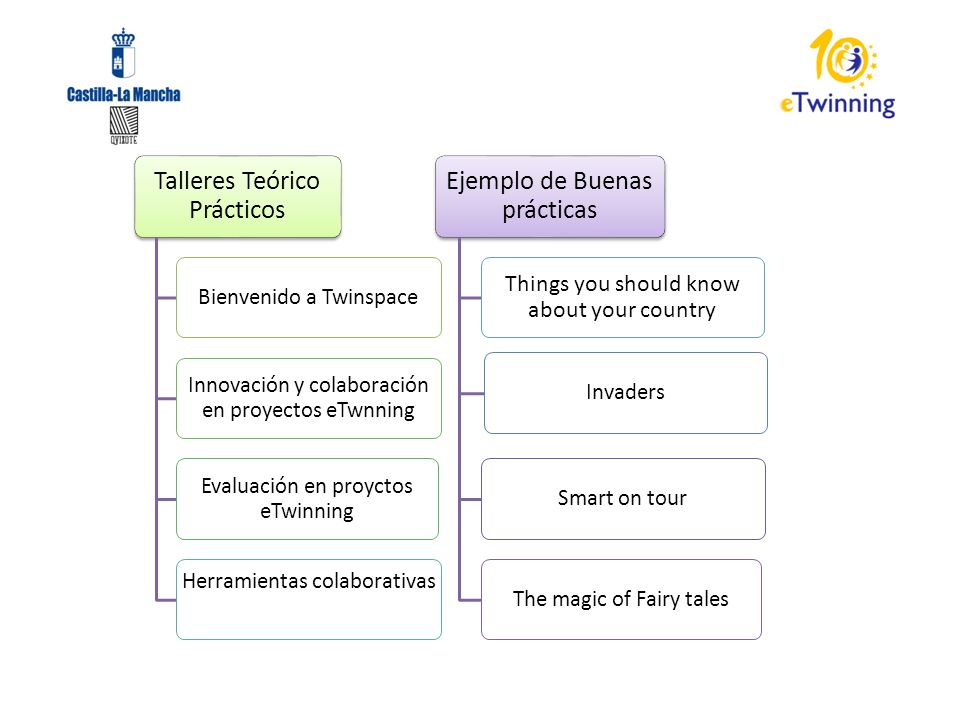 Castilla-La Mancha

QUIXOTE

10 eTwinning

Talleres Teórico Prácticos

Bienvenido a Twinspace

Innovación y colaboración en proyectos eTwnning

Evaluación en proyctos eTwinning

Herramientas colaborativas

Ejemplo de Buenas prácticas

Things you should know about your country

Invaders

Smart on tour

The magic of Fairy tales